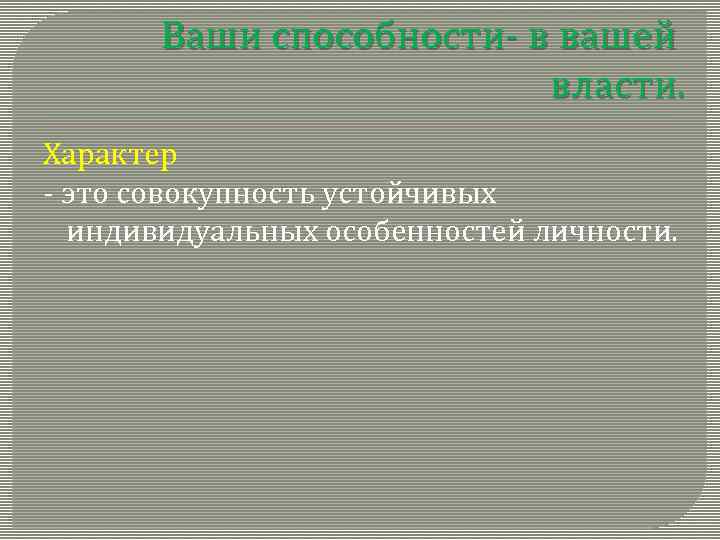 Ваши способности- в вашей власти.

Характер
- это совокупность устойчивых индивидуальных особенностей личности.